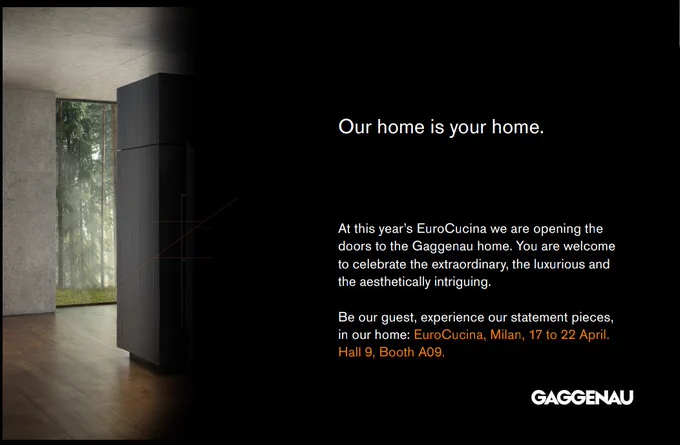 Our home is your home.

At this year's EuroCucina we are opening the doors to the Gaggenau home. You are welcome to celebrate the extraordinary, the luxurious and the aesthetically intriguing.

Be our guest, experience our statement pieces, in our home: EuroCucina, Milan, 17 to 22 April. Hall 9, Booth A09.

GAGGENAU